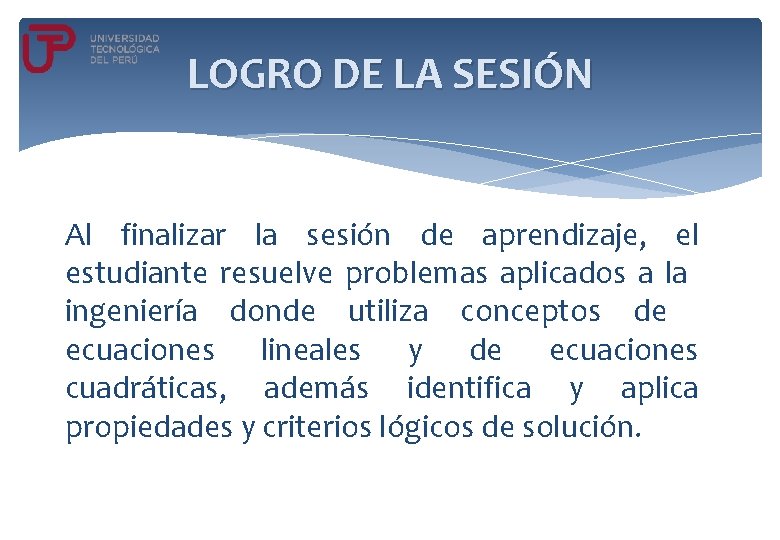 UTP UNIVERSIDAD TECNOLÓGICA DEL PERÚ

LOGRO DE LA SESIÓN

Al finalizar la sesión de aprendizaje, el estudiante resuelve problemas aplicados a la ingeniería donde utiliza conceptos de ecuaciones lineales y de ecuaciones cuadráticas, además identifica y aplica propiedades y criterios lógicos de solución.